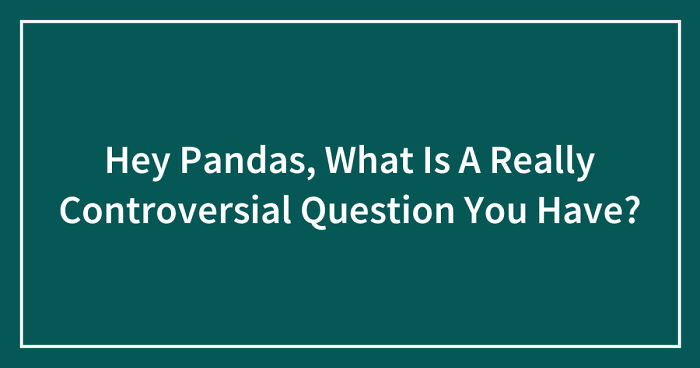 Hey Pandas, What Is A Really Controversial Question You Have?